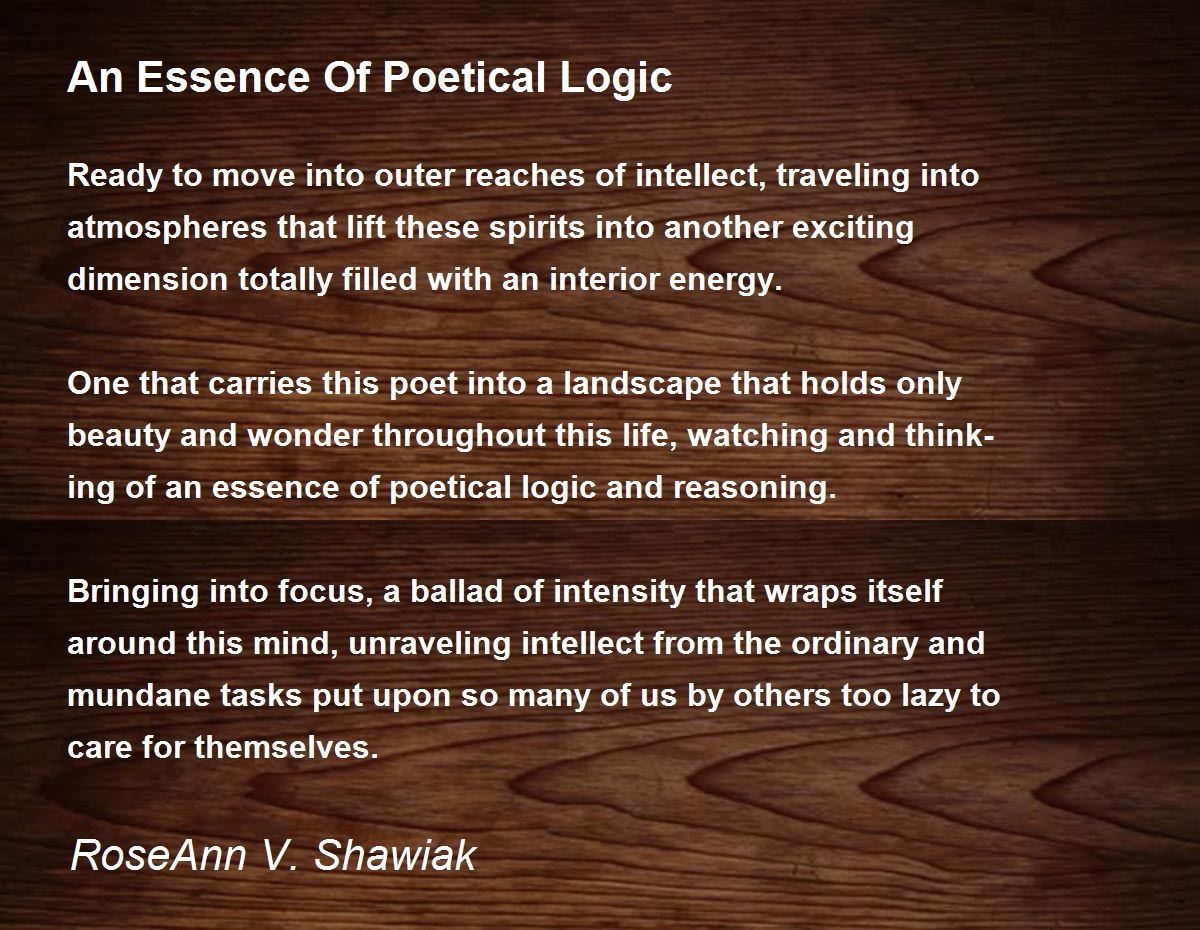 An Essence Of Poetical Logic

Ready to move into outer reaches of intellect, traveling into atmospheres that lift these spirits into another exciting dimension totally filled with an interior energy.

One that carries this poet into a landscape that holds only beauty and wonder throughout this life, watching and thinking of an essence of poetical logic and reasoning.

Bringing into focus, a ballad of intensity that wraps itself around this mind, unraveling intellect from the ordinary and mundane tasks put upon so many of us by others too lazy to care for themselves.

RoseAnn V. Shawiak